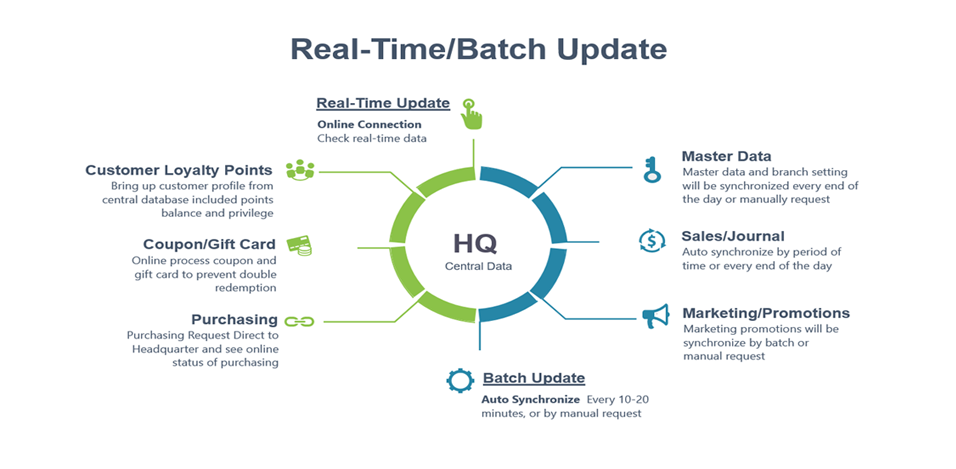 Real-Time/Batch Update

Real-Time Update
Online Connection
Check real-time data

Customer Loyalty Points
Bring up customer profile from central database included points balance and privilege

Coupon/Gift Card
Online process coupon and gift card to prevent double redemption

Purchasing
Purchasing Request Direct to Headquarter and see online status of purchasing

HQ
Central Data

Master Data
Master data and branch setting will be synchronized every end of the day or manually request

Sales/Journal
Auto synchronize by period of time or every end of the day

Marketing/Promotions
Marketing promotions will be synchronize by batch or manual request

Batch Update
Auto Synchronize Every 10-20 minutes, or by manual request